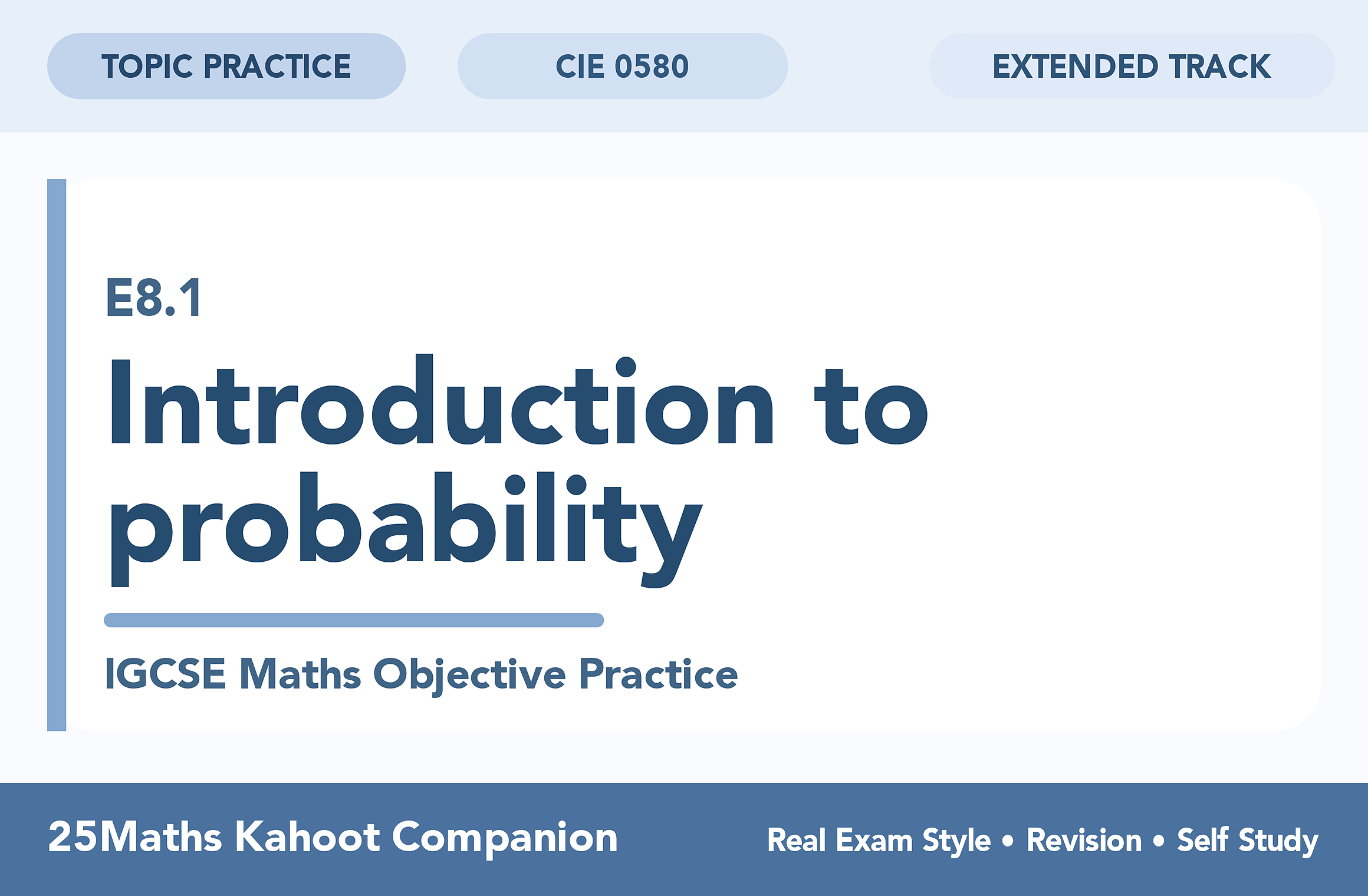 TOPIC PRACTICE

CIE 0580

EXTENDED TRACK

E8.1

Introduction to probability

IGCSE Maths Objective Practice

25Maths Kahoot Companion

Real Exam Style • Revision • Self Study